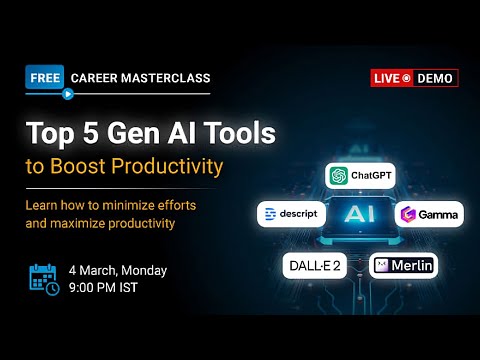 FREE CAREER MASTERCLASS

LIVE DEMO

Top 5 Gen AI Tools
to Boost Productivity

Learn how to minimize efforts and maximize productivity

4 March, Monday
9:00 PM IST

ChatGPT

descript

AI

Gamma

DALL·E 2

Merlin